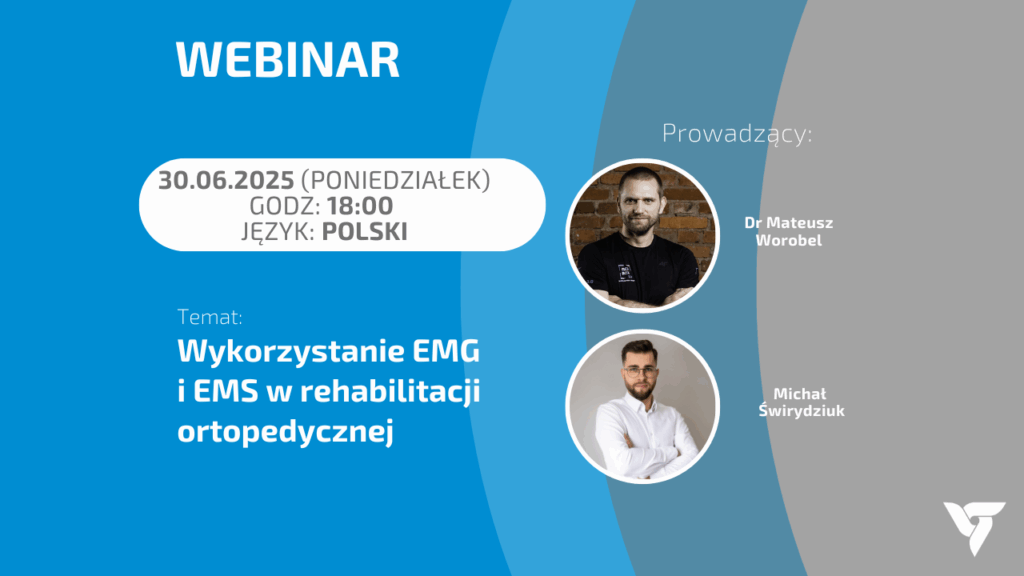 WEBINAR

30.06.2025 (PONIEDZIAŁEK)
GODZ: 18:00
JĘZYK: POLSKI

Temat:
Wykorzystanie EMG i EMS w rehabilitacji ortopedycznej

Prowadzący:

Dr Mateusz Worobel

Michał Świrydziuk